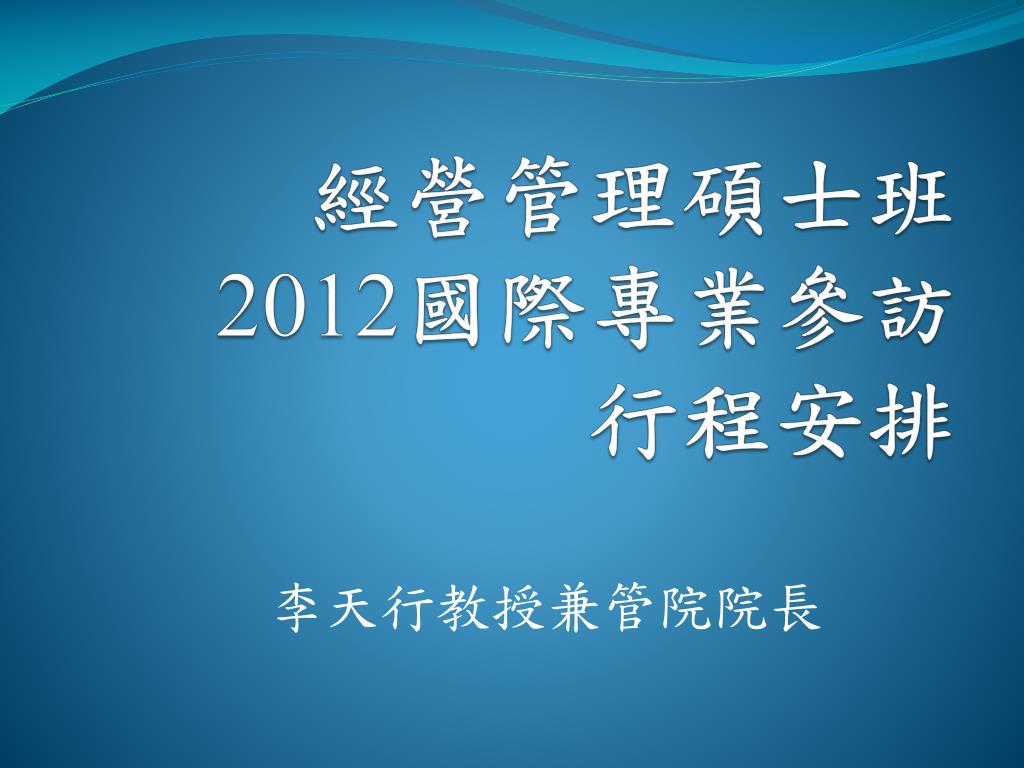 經營管理碩士班
2012國際專業參訪
行程安排

李天行教授兼管院院長